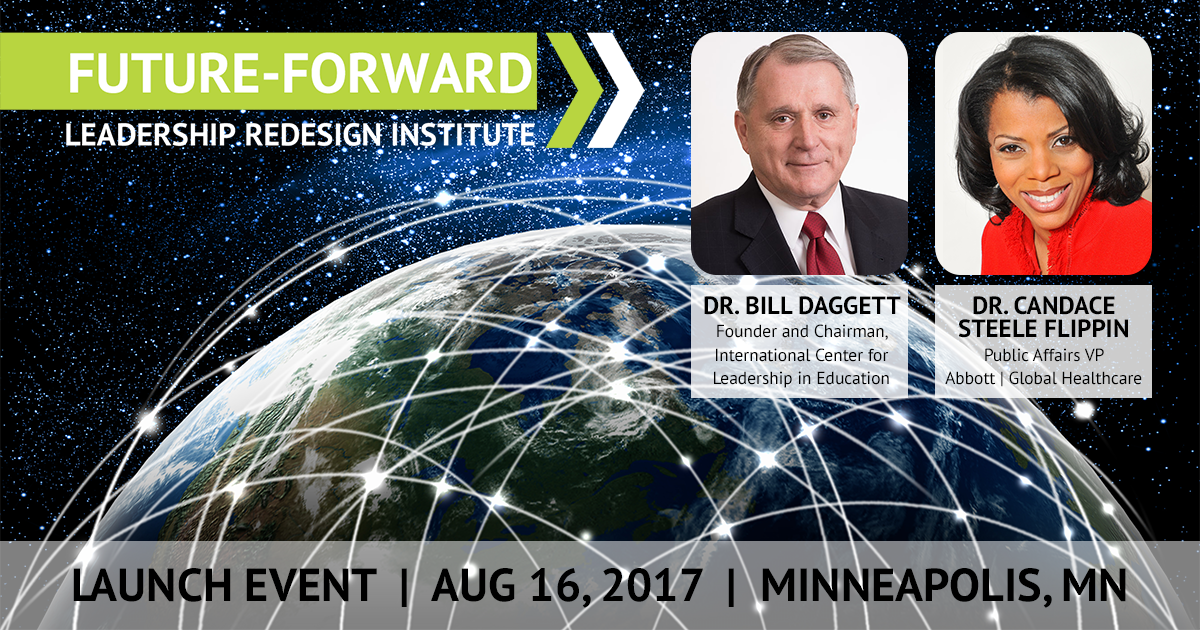 FUTURE-FORWARD

LEADERSHIP REDESIGN INSTITUTE

DR. BILL DAGGETT
Founder and Chairman, International Center for Leadership in Education

DR. CANDACE STEELE FLIPPIN
Public Affairs VP
Abbott | Global Healthcare

LAUNCH EVENT | AUG 16, 2017 | MINNEAPOLIS, MN